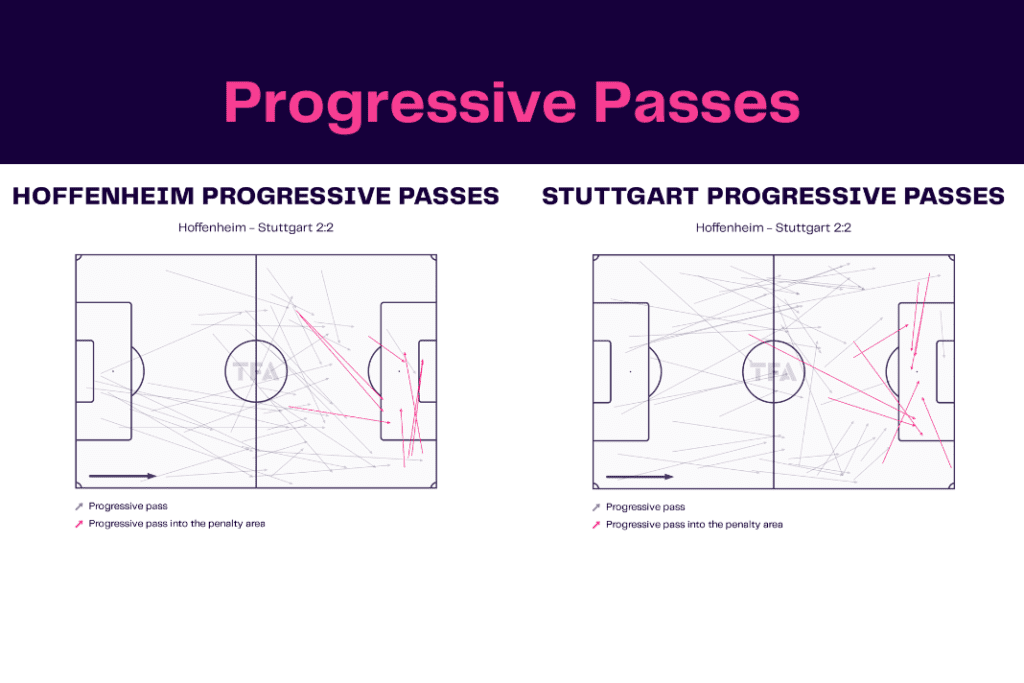 Progressive Passes

HOFFENHEIM PROGRESSIVE PASSES

Hoffenheim - Stuttgart 2:2

TFA

Progressive pass
Progressive pass into the penalty area

STUTTGART PROGRESSIVE PASSES

Hoffenheim - Stuttgart 2:2

TFA

Progressive pass
Progressive pass into the penalty area